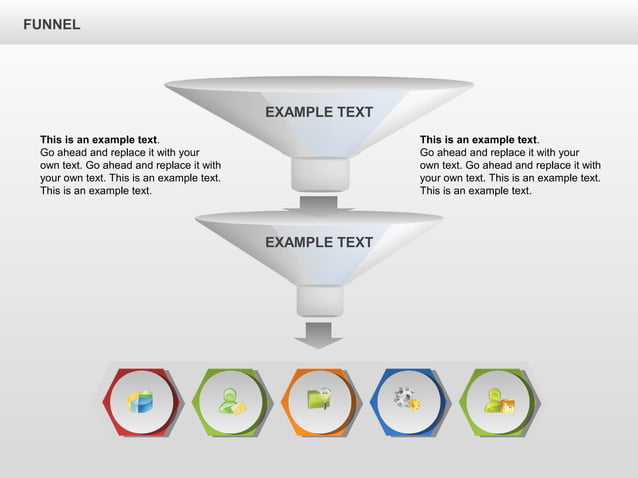 FUNNEL

EXAMPLE TEXT

This is an example text.
Go ahead and replace it with your own text. Go ahead and replace it with your own text. This is an example text. This is an example text.

This is an example text.
Go ahead and replace it with your own text. Go ahead and replace it with your own text. This is an example text. This is an example text.

EXAMPLE TEXT